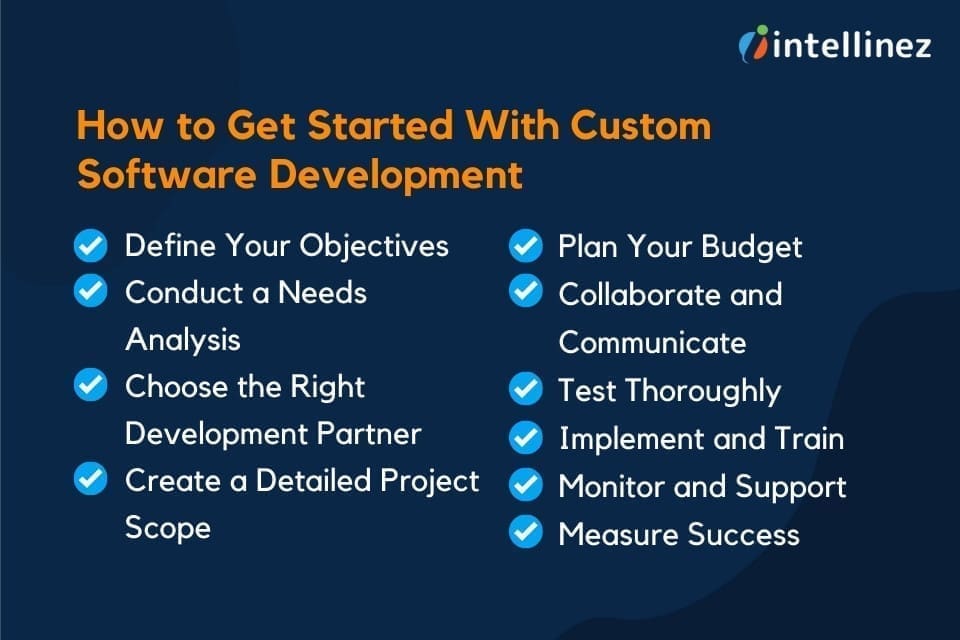 intellinez

How to Get Started With Custom Software Development

Define Your Objectives
Conduct a Needs Analysis
Choose the Right Development Partner
Create a Detailed Project Scope

Plan Your Budget
Collaborate and Communicate
Test Thoroughly
Implement and Train
Monitor and Support
Measure Success